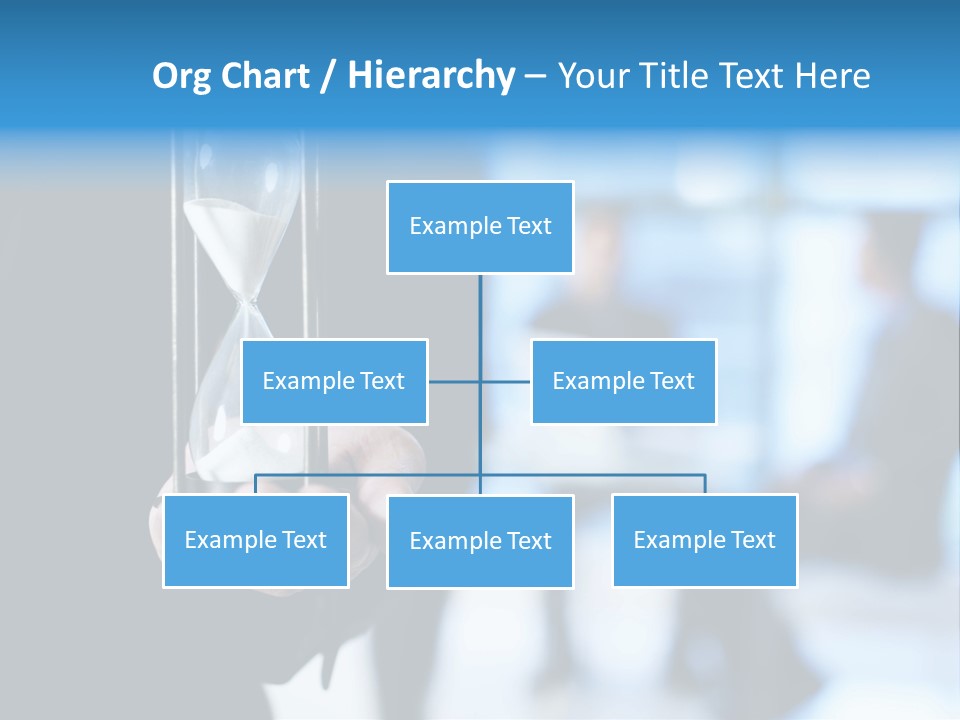 Org Chart / Hierarchy – Your Title Text Here

Example Text

Example Text

Example Text

Example Text

Example Text

Example Text